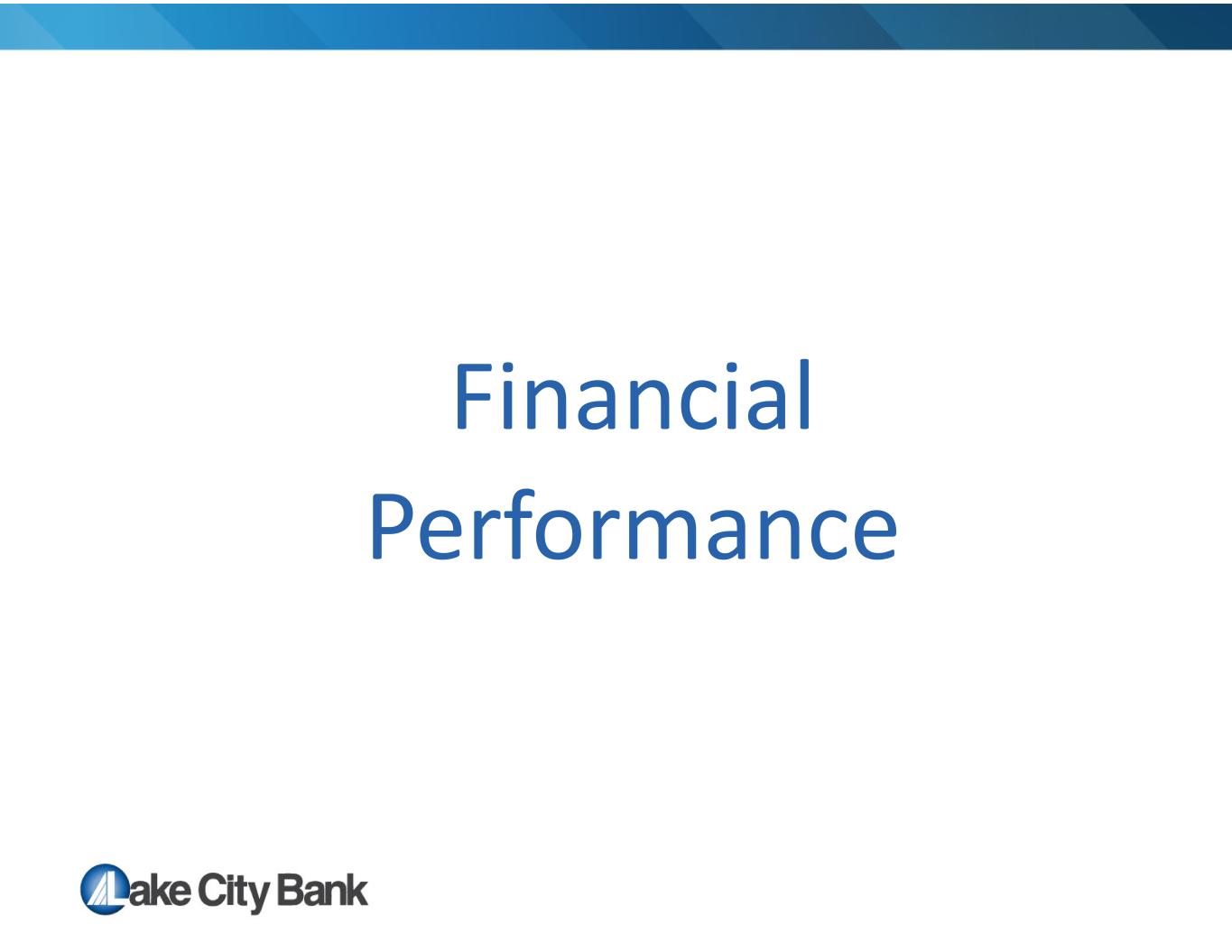 Financial Performance

Lake City Bank